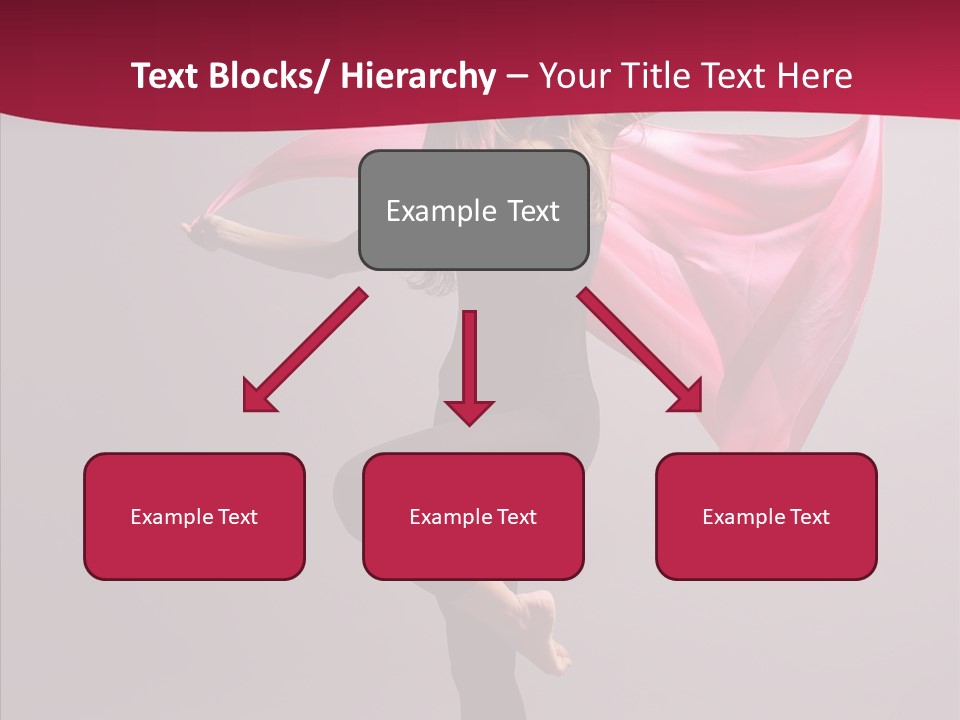 Text Blocks/ Hierarchy – Your Title Text Here

Example Text

Example Text

Example Text

Example Text